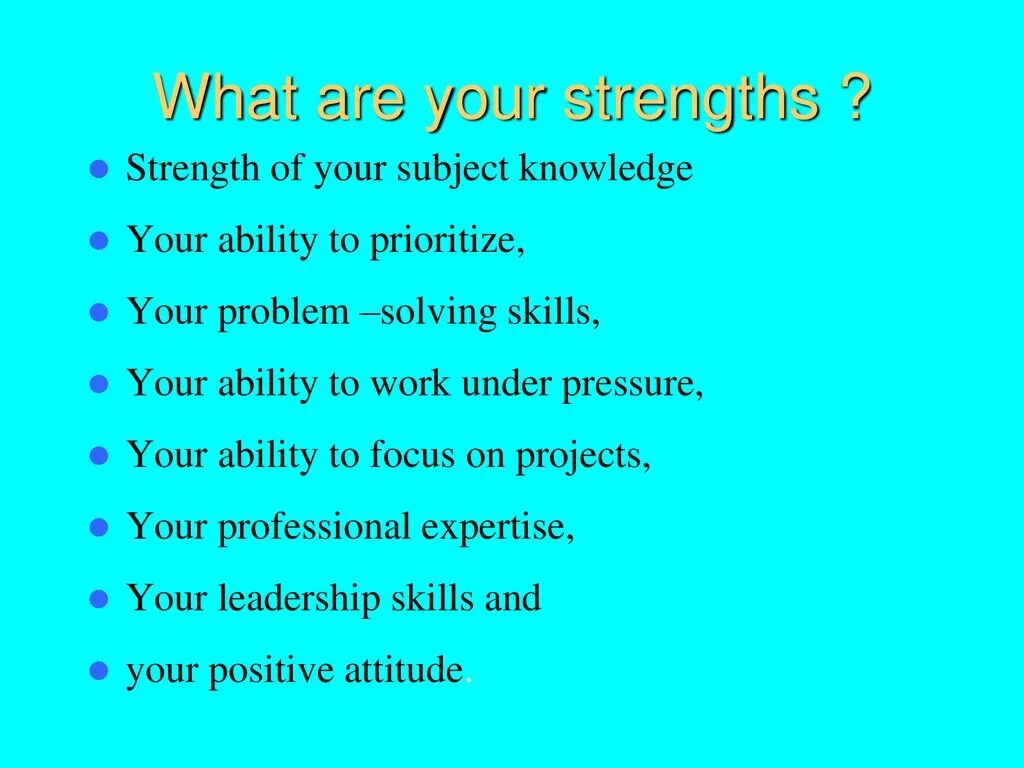 What are your strengths ?

- Strength of your subject knowledge
- Your ability to prioritize,
- Your problem –solving skills,
- Your ability to work under pressure,
- Your ability to focus on projects,
- Your professional expertise,
- Your leadership skills and
- your positive attitude.